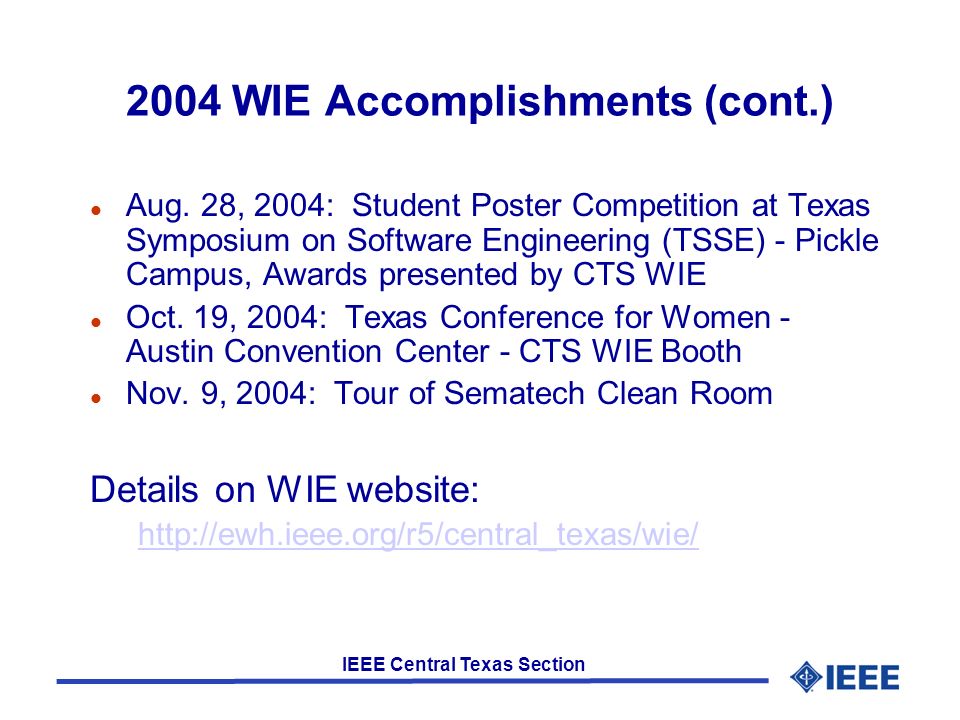 2004 WIE Accomplishments (cont.)

- Aug. 28, 2004: Student Poster Competition at Texas Symposium on Software Engineering (TSSE) - Pickle Campus, Awards presented by CTS WIE
- Oct. 19, 2004: Texas Conference for Women - Austin Convention Center - CTS WIE Booth
- Nov. 9, 2004: Tour of Sematech Clean Room

Details on WIE website:
http://ewh.ieee.org/r5/central_texas/wie/

IEEE Central Texas Section

IEEE